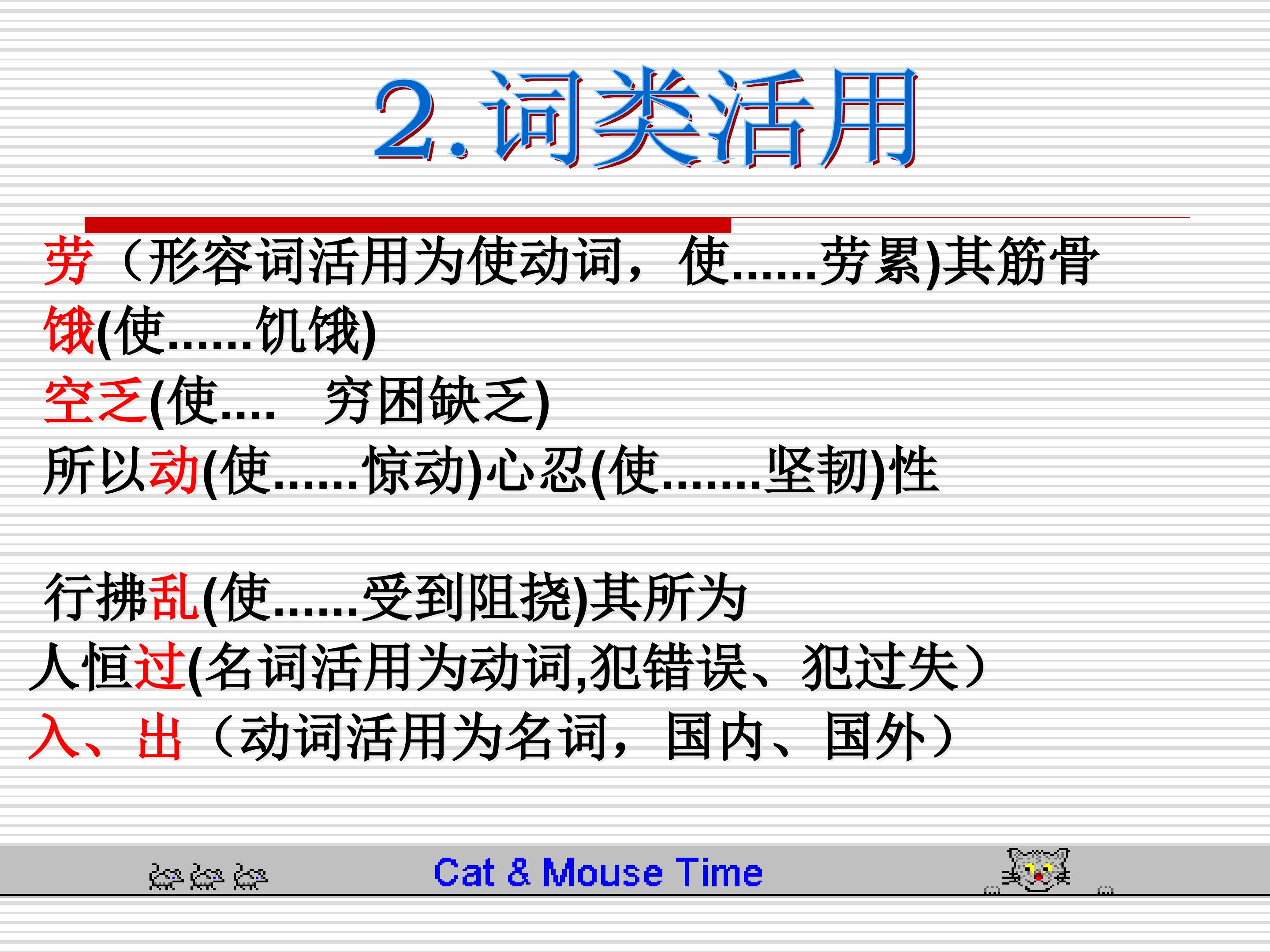 2.词类活用

劳（形容词活用为使动词，使……劳累)其筋骨
饿(使……饥饿)
空乏(使…. 穷困缺乏)
所以动(使……惊动)心忍(使…….坚韧)性

行拂乱(使……受到阻挠)其所为
人恒过(名词活用为动词,犯错误、犯过失）
入、出（动词活用为名词，国内、国外）

Cat & Mouse Time